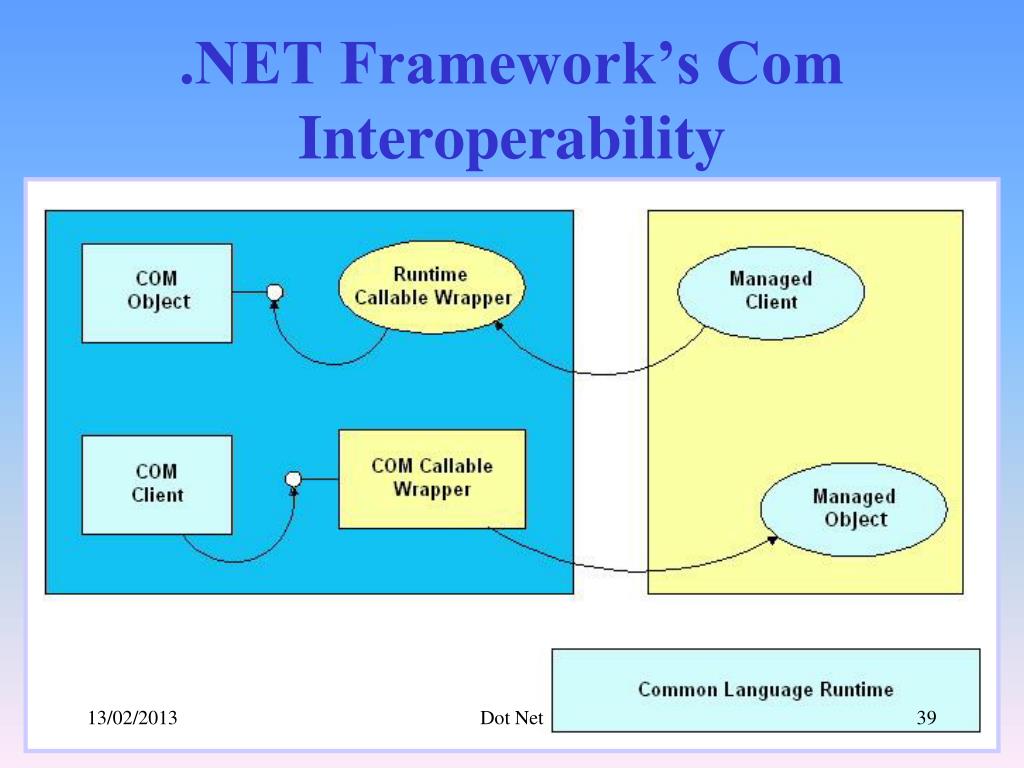 .NET Framework's Com Interoperability

COM Object

Runtime Callable Wrapper

Managed Client

COM Client

COM Callable Wrapper

Managed Object

Common Language Runtime

13/02/2013

Dot Net

39